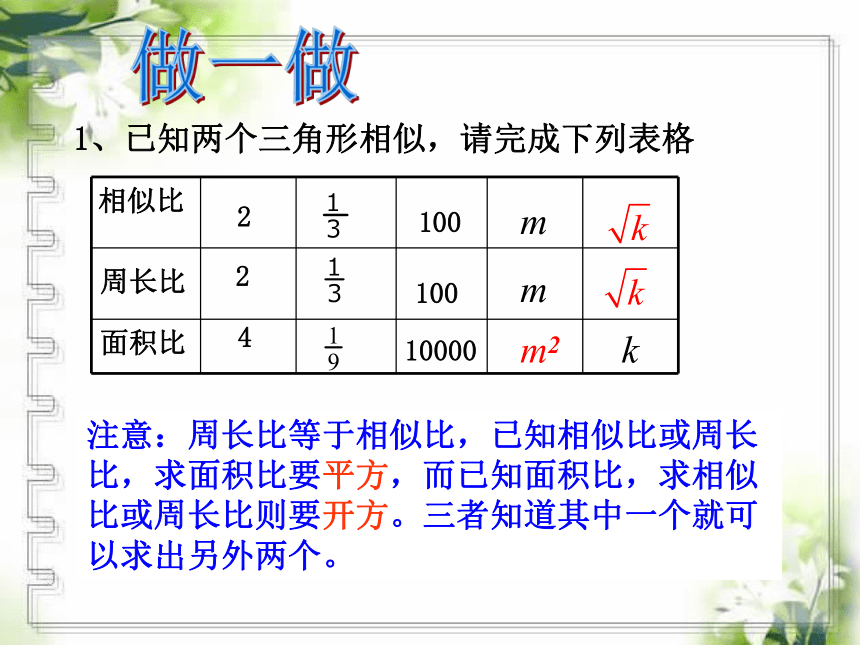 做一做

1、已知两个三角形相似，请完成下列表格

| 相似比 | 2 | $\frac{1}{3}$ | 100 | $m$ | $\sqrt{k}$ |
|---|---|---|---|---|---|
| 周长比 | 2 | $\frac{1}{3}$ | 100 | $m$ | $\sqrt{k}$ |
| 面积比 | 4 | $\frac{1}{9}$ | 10000 | $m^2$ | $k$ |

注意：周长比等于相似比，已知相似比或周长比，求面积比要平方，而已知面积比，求相似比或周长比则要开方。三者知道其中一个就可以求出另外两个。